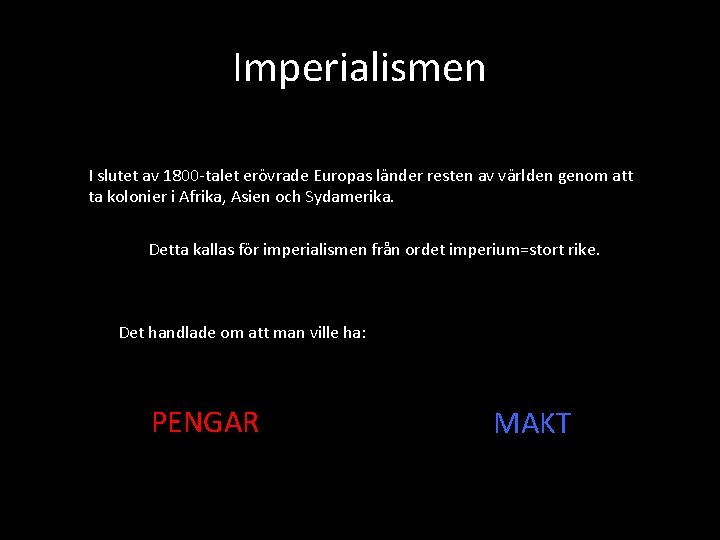 Imperialismen

I slutet av 1800-talet erövrade Europas länder resten av världen genom att ta kolonier i Afrika, Asien och Sydamerika.

Detta kallas för imperialismen från ordet imperium=stort rike.

Det handlade om att man ville ha:

PENGAR

MAKT